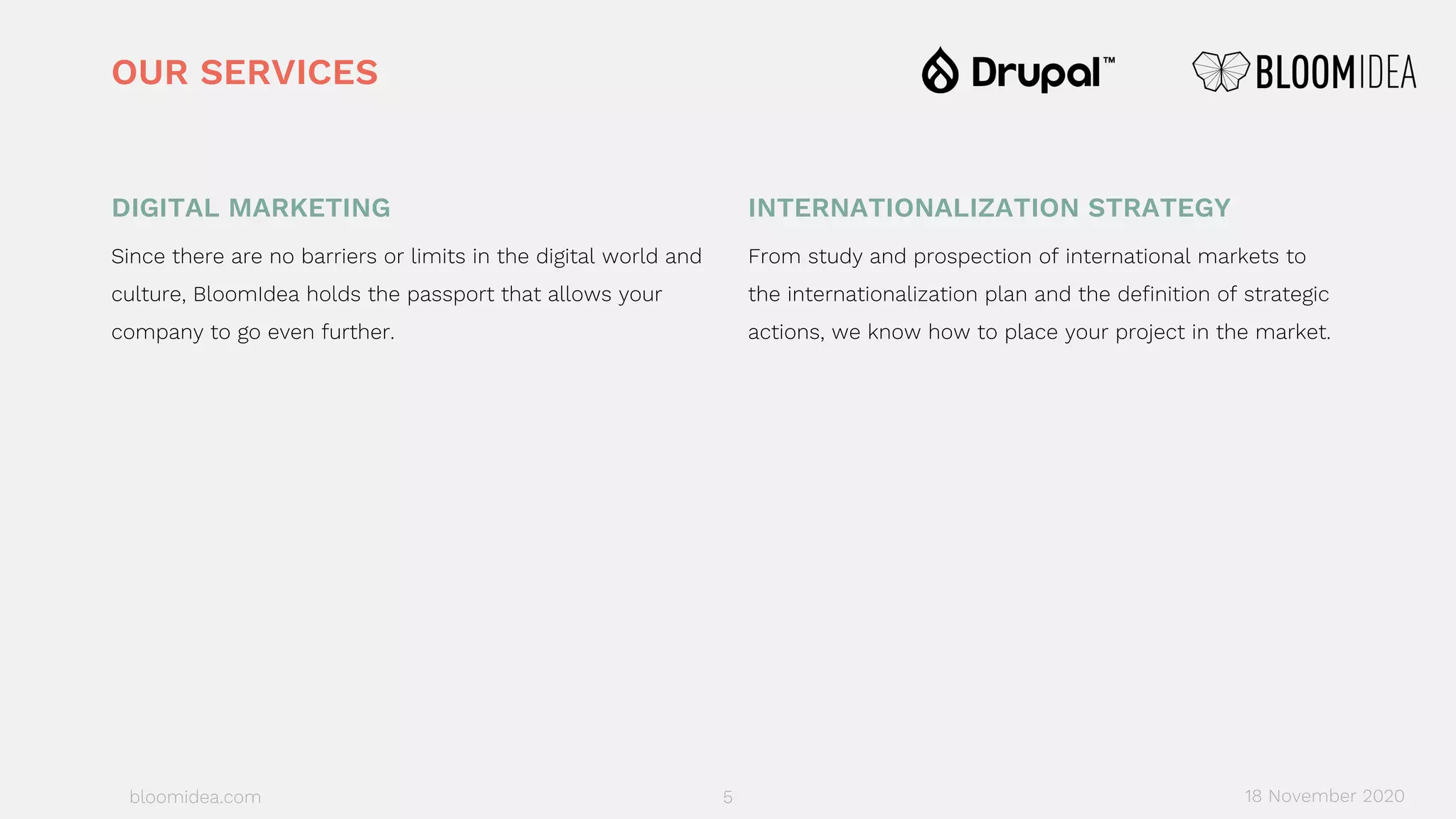 OUR SERVICES

Drupal™

BLOOMIDEA

DIGITAL MARKETING

Since there are no barriers or limits in the digital world and culture, BloomIdea holds the passport that allows your company to go even further.

INTERNATIONALIZATION STRATEGY

From study and prospection of international markets to the internationalization plan and the definition of strategic actions, we know how to place your project in the market.

bloomidea.com

5

18 November 2020